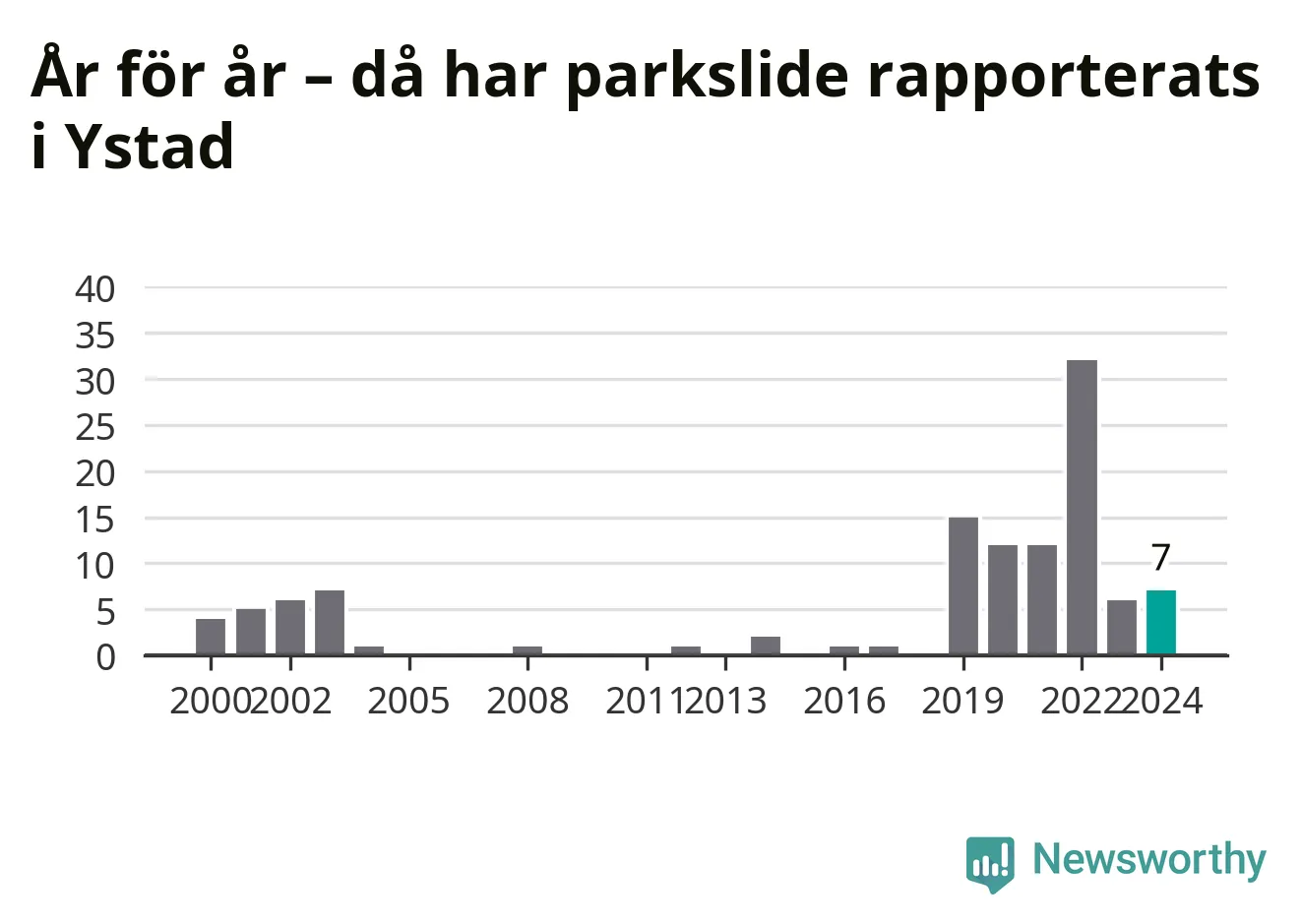 År för år – då har parkslide rapporterats i Ystad

40
35
30
25
20
15
10
5
0

7

2000 2002 2005 2008 2011 2013 2016 2019 2022 2024

Newsworthy